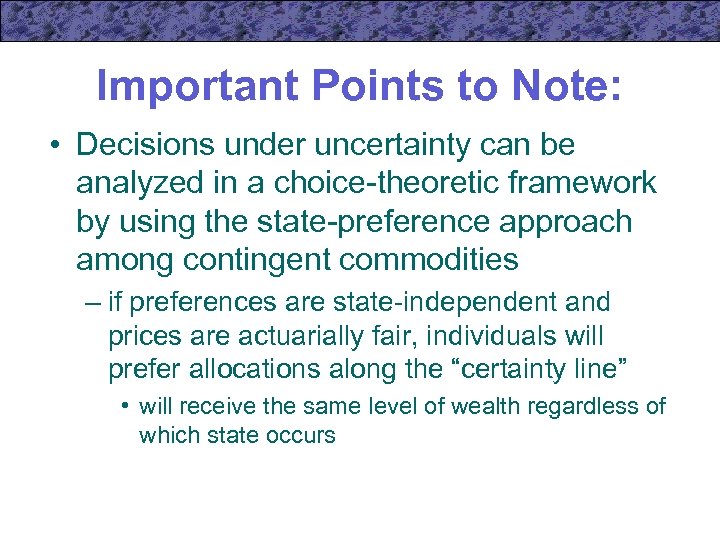 Important Points to Note:

• Decisions under uncertainty can be analyzed in a choice-theoretic framework by using the state-preference approach among contingent commodities

– if preferences are state-independent and prices are actuarially fair, individuals will prefer allocations along the “certainty line”

• will receive the same level of wealth regardless of which state occurs